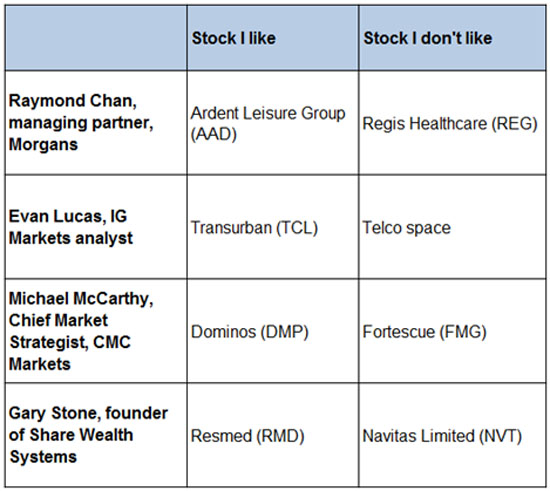 | | Stock I like | Stock I don't like |
|---|---|---|
| Raymond Chan, managing partner, Morgans | Ardent Leisure Group (AAD) | Regis Healthcare (REG) |
| Evan Lucas, IG Markets analyst | Transurban (TCL) | Telco space |
| Michael McCarthy, Chief Market Strategist, CMC Markets | Dominos (DMP) | Fortescue (FMG) |
| Gary Stone, founder of Share Wealth Systems | Resmed (RMD) | Navitas Limited (NVT) |